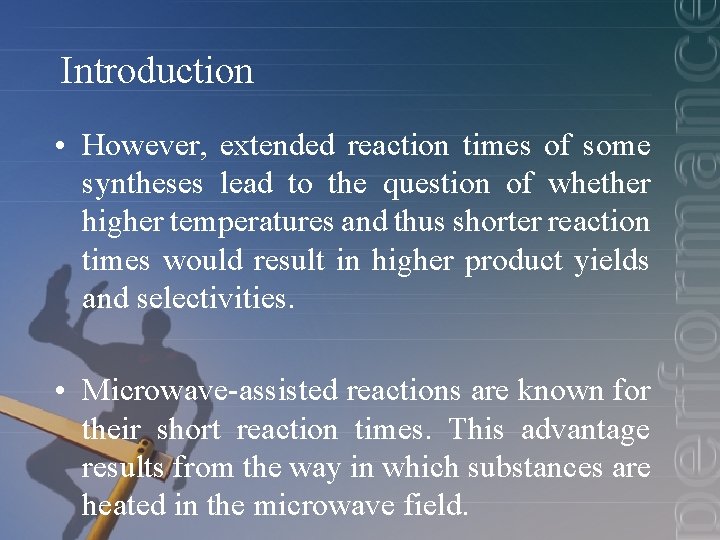 Introduction

• However, extended reaction times of some syntheses lead to the question of whether higher temperatures and thus shorter reaction times would result in higher product yields and selectivities.

• Microwave-assisted reactions are known for their short reaction times. This advantage results from the way in which substances are heated in the microwave field.

performance